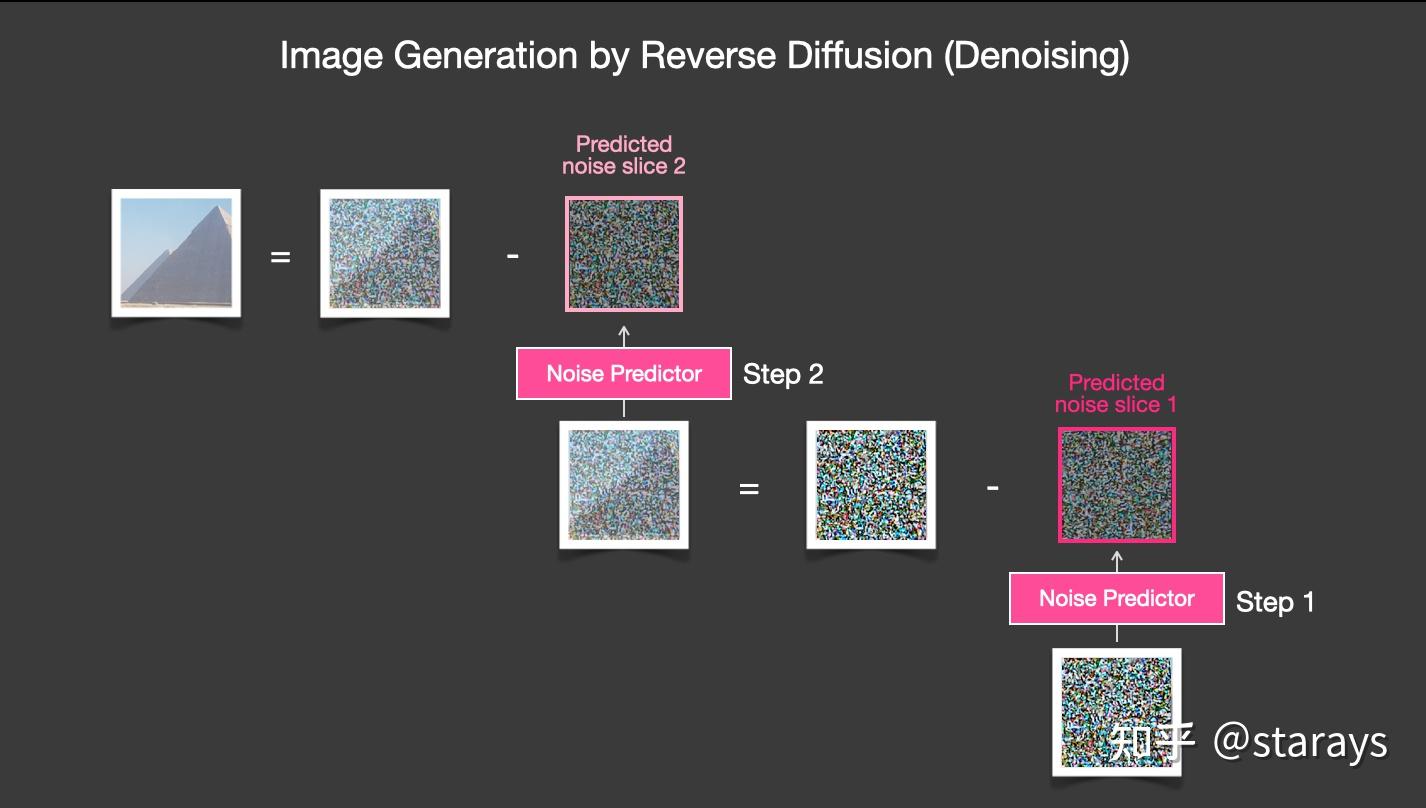 Image Generation by Reverse Diffusion (Denoising)

Predicted noise slice 2

=

-

Noise Predictor

Step 2

Predicted noise slice 1

=

-

Noise Predictor

Step 1

知乎 @starays